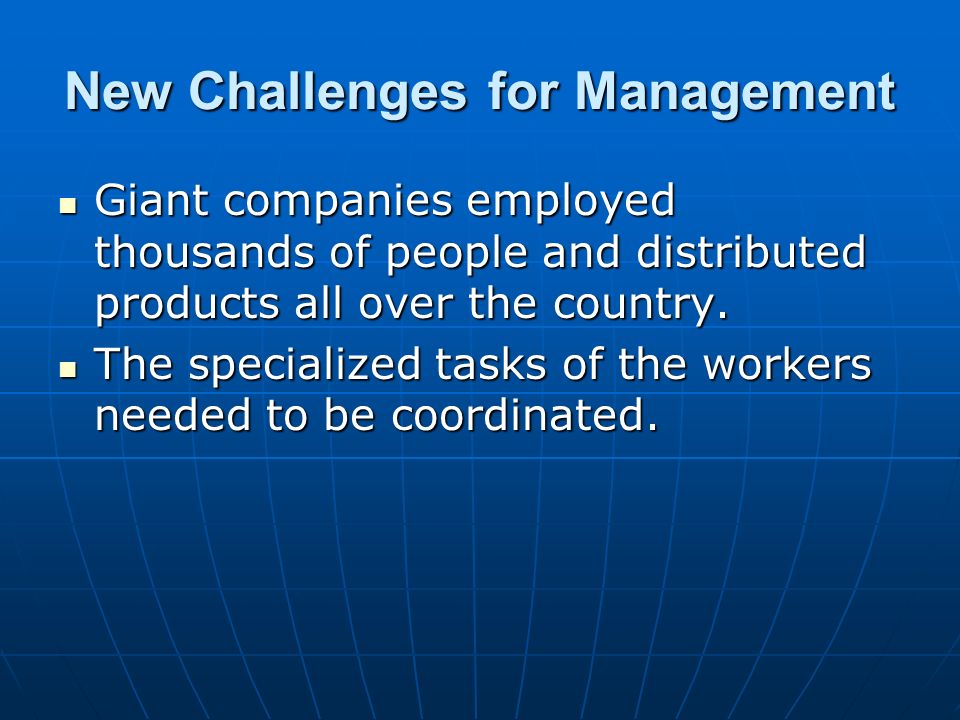 New Challenges for Management

- Giant companies employed thousands of people and distributed products all over the country.
- The specialized tasks of the workers needed to be coordinated.